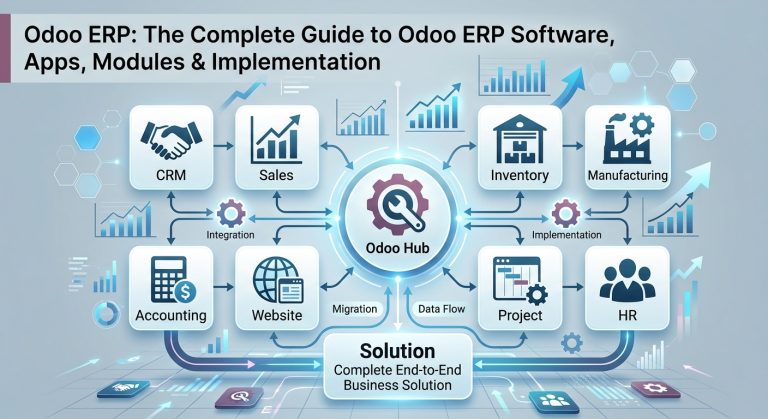 Odoo ERP: The Complete Guide to Odoo ERP Software, Apps, Modules & Implementation

CRM

Sales

Inventory

Manufacturing

Integration

Odoo Hub

Implementation

Accounting

Website

Migration

Data Flow

Project

HR

Solution

Complete End-to-End Business Solution